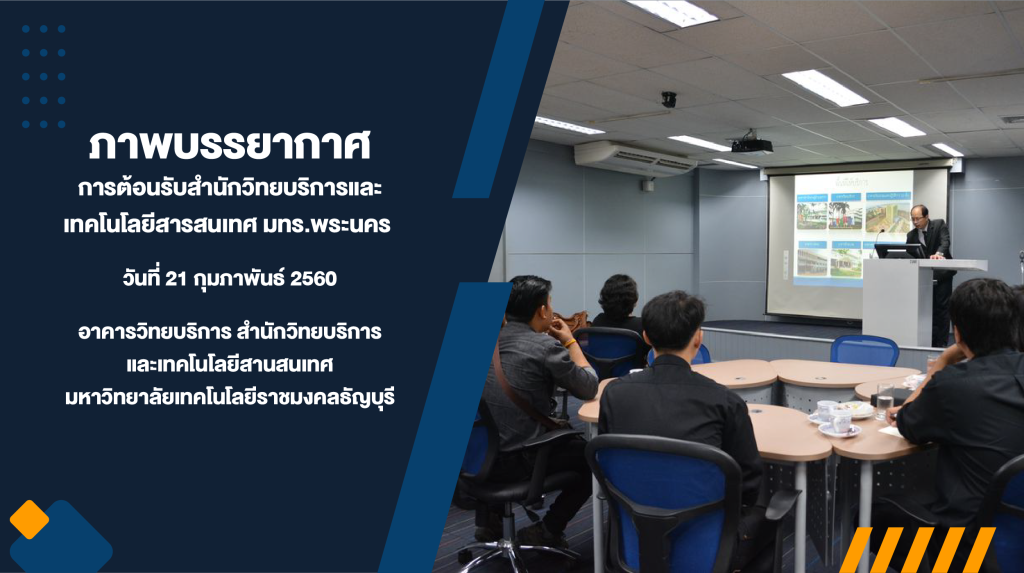 ภาพบรรยากาศ
การต้อนรับสำนักวิทยบริการและเทคโนโลยีสารสนเทศ มทร.พระนคร

วันที่ 21 กุมภาพันธ์ 2560

อาคารวิทยบริการ สำนักวิทยบริการและเทคโนโลยีสานสนเทศ มหาวิทยาลัยเทคโนโลยีราชมงคลธัญบุรี